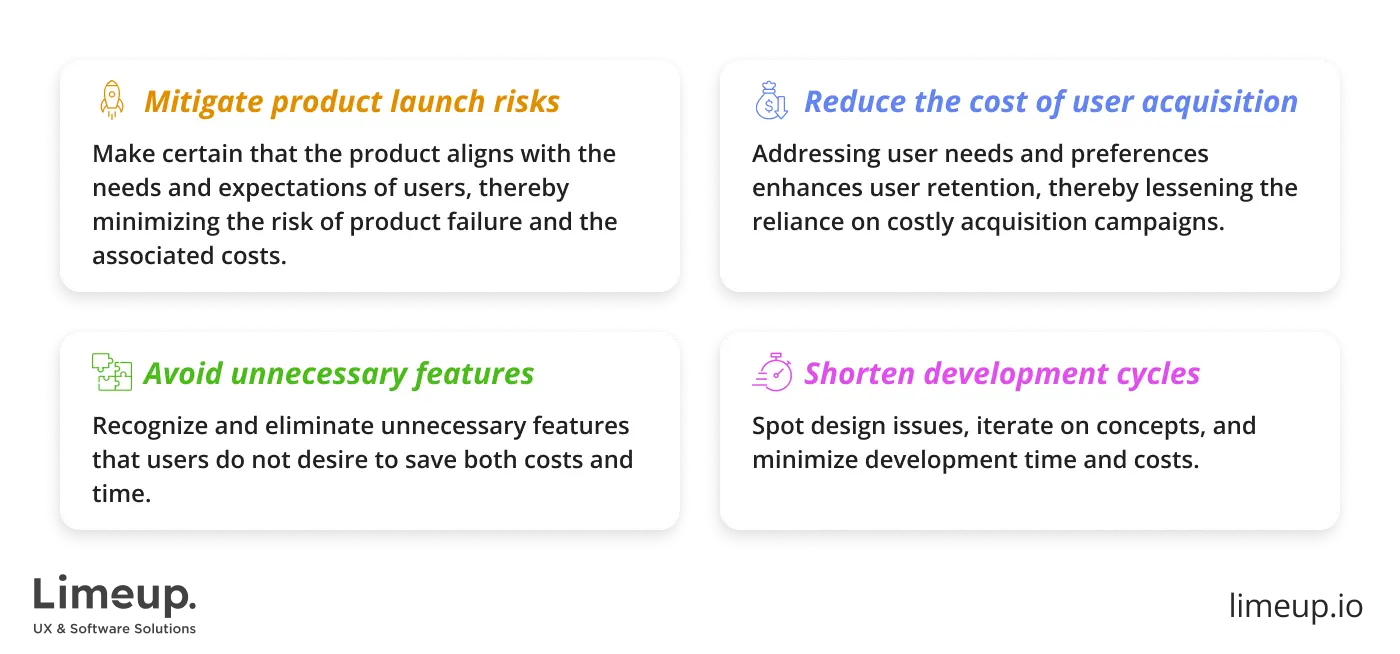 Mitigate product launch risks

Make certain that the product aligns with the needs and expectations of users, thereby minimizing the risk of product failure and the associated costs.

Reduce the cost of user acquisition

Addressing user needs and preferences enhances user retention, thereby lessening the reliance on costly acquisition campaigns.

Avoid unnecessary features

Recognize and eliminate unnecessary features that users do not desire to save both costs and time.

Shorten development cycles

Spot design issues, iterate on concepts, and minimize development time and costs.

Limeup.
UX & Software Solutions

limeup.io